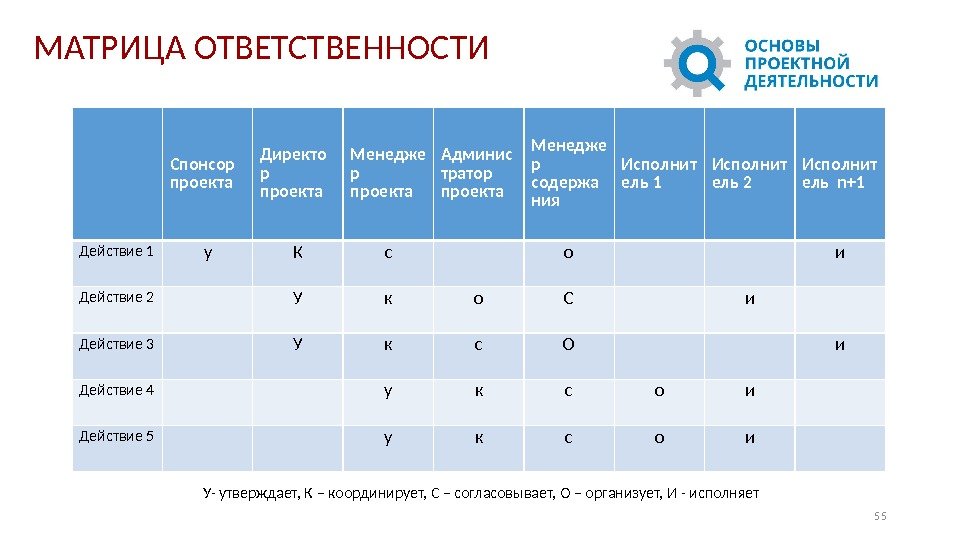 МАТРИЦА ОТВЕТСТВЕННОСТИ

ОСНОВЫ ПРОЕКТНОЙ ДЕЯТЕЛЬНОСТИ

| | Спонсор проекта | Директор проекта | Менеджер проекта | Администратор проекта | Менеджер содержания | Исполнитель 1 | Исполнитель 2 | Исполнитель n+1 |
|---|---|---|---|---|---|---|---|---|
| Действие 1 | у | К | с | | о | | | и |
| Действие 2 | | У | к | о | С | | и | |
| Действие 3 | | У | к | с | О | | | и |
| Действие 4 | | | у | к | с | о | и | |
| Действие 5 | | | у | к | с | о | и | |

У- утверждает, К – координирует, С – согласовывает, О – организует, И - исполняет

55